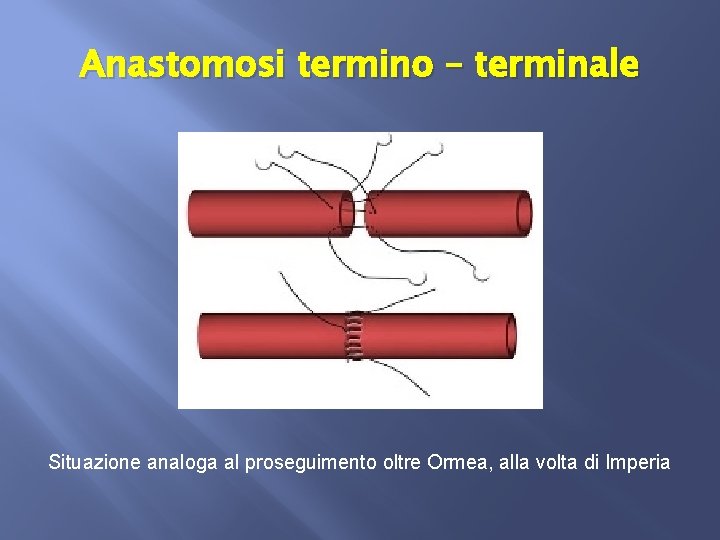 Anastomosi termino - terminale

Situazione analoga al proseguimento oltre Ormea, alla volta di Imperia